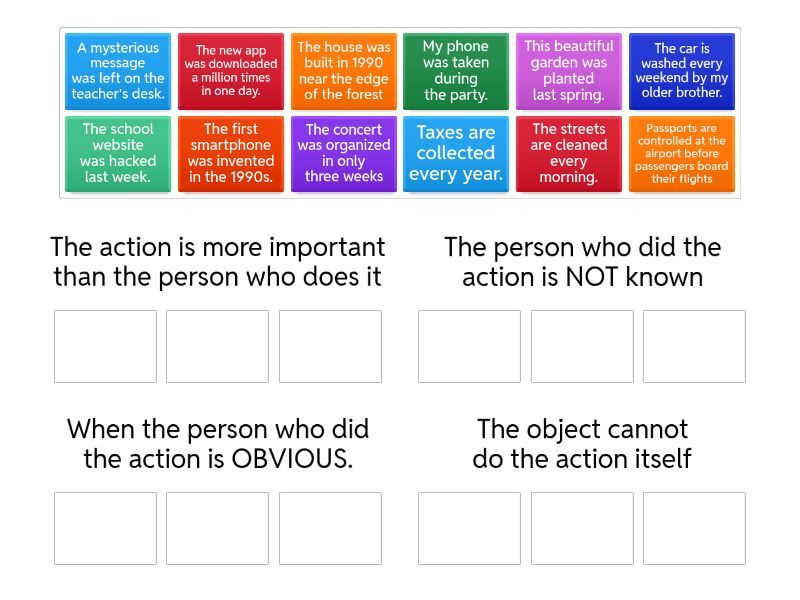 A mysterious message was left on the teacher's desk.

The new app was downloaded a million times in one day.

The house was built in 1990 near the edge of the forest

My phone was taken during the party.

This beautiful garden was planted last spring.

The car is washed every weekend by my older brother.

The school website was hacked last week.

The first smartphone was invented in the 1990s.

The concert was organized in only three weeks

Taxes are collected every year.

The streets are cleaned every morning.

Passports are controlled at the airport before passengers board their flights

The action is more important than the person who does it

The person who did the action is NOT known

When the person who did the action is OBVIOUS.

The object cannot do the action itself